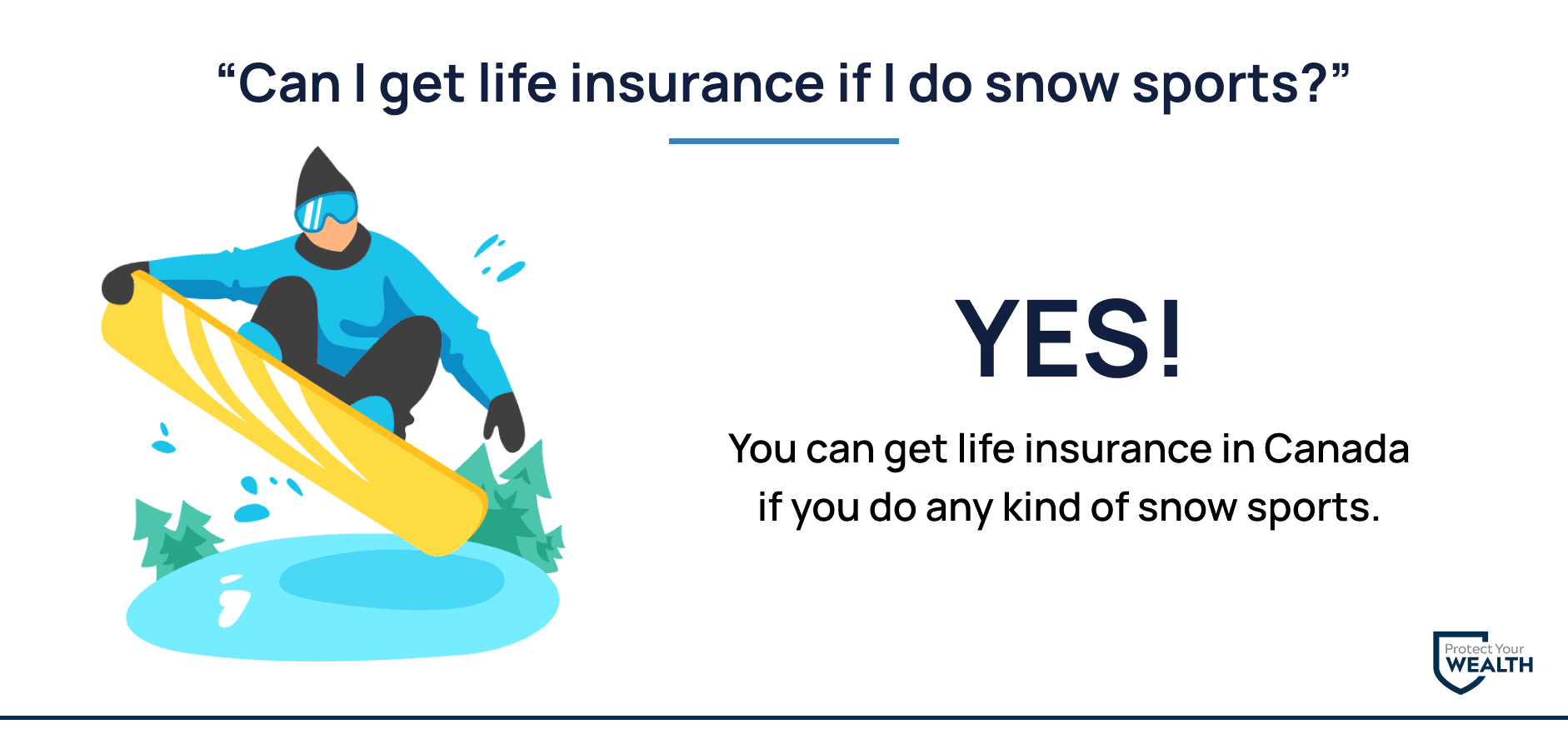 “Can I get life insurance if I do snow sports?”

YES!

You can get life insurance in Canada if you do any kind of snow sports.

Protect Your WEALTH